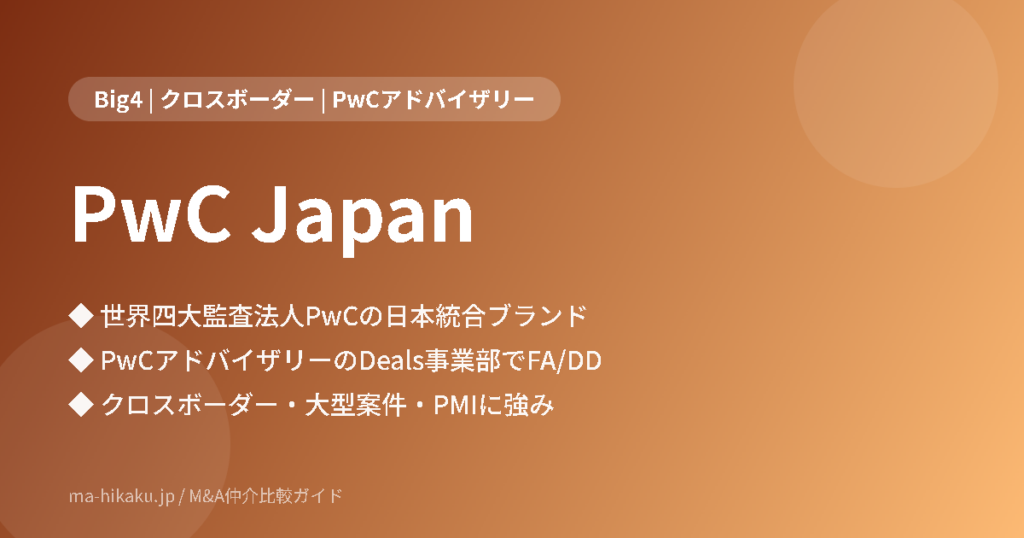 Big4 | クロスボーダー | PwCアドバイザリー

PwC Japan

◆ 世界四大監査法人PwCの日本統合ブランド
◆ PwCアドバイザリーのDeals事業部でFA/DD
◆ クロスボーダー・大型案件・PMIに強み

ma-hikaku.jp / M&A仲介比較ガイド